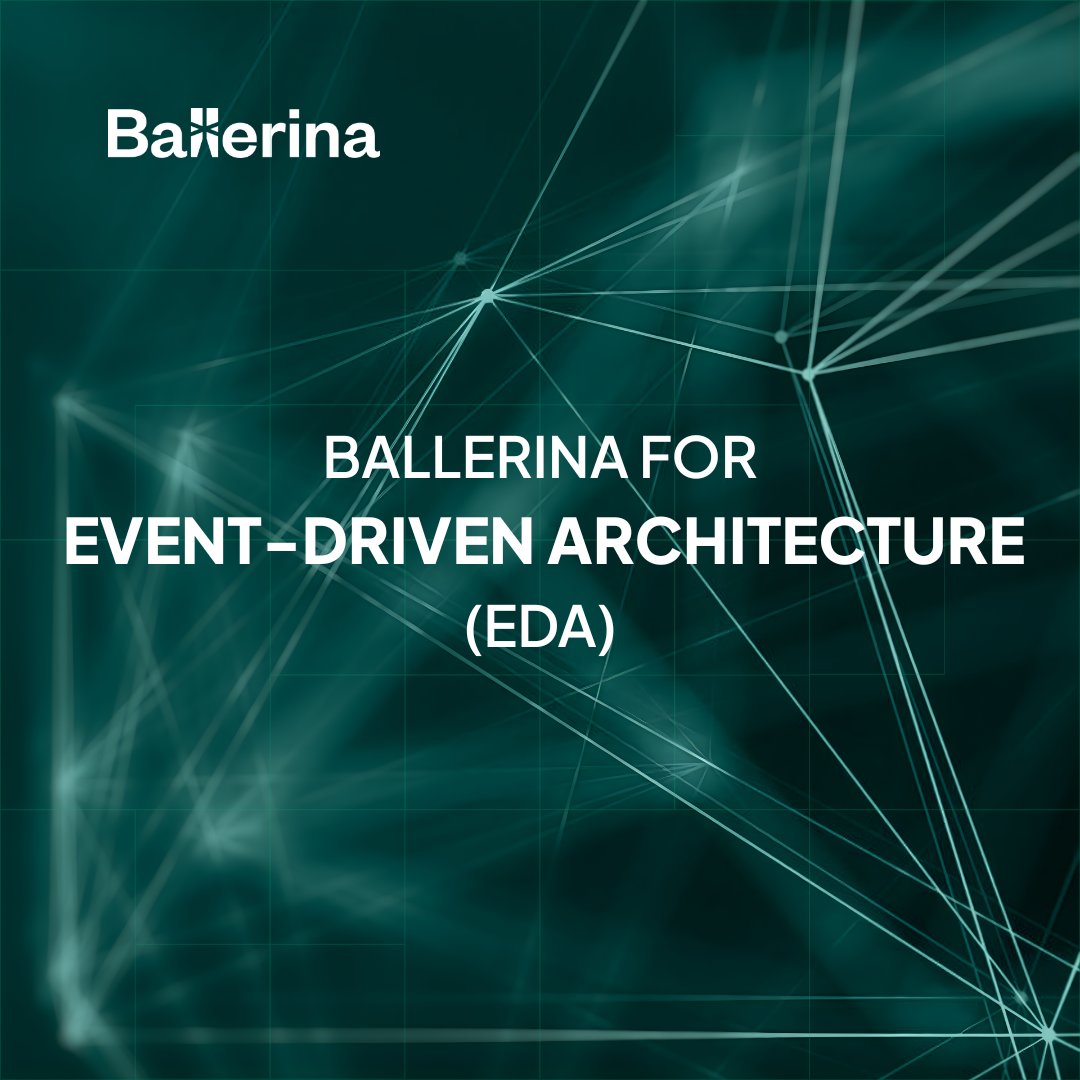 Ballerina

BALLERINA FOR
EVENT-DRIVEN ARCHITECTURE
(EDA)